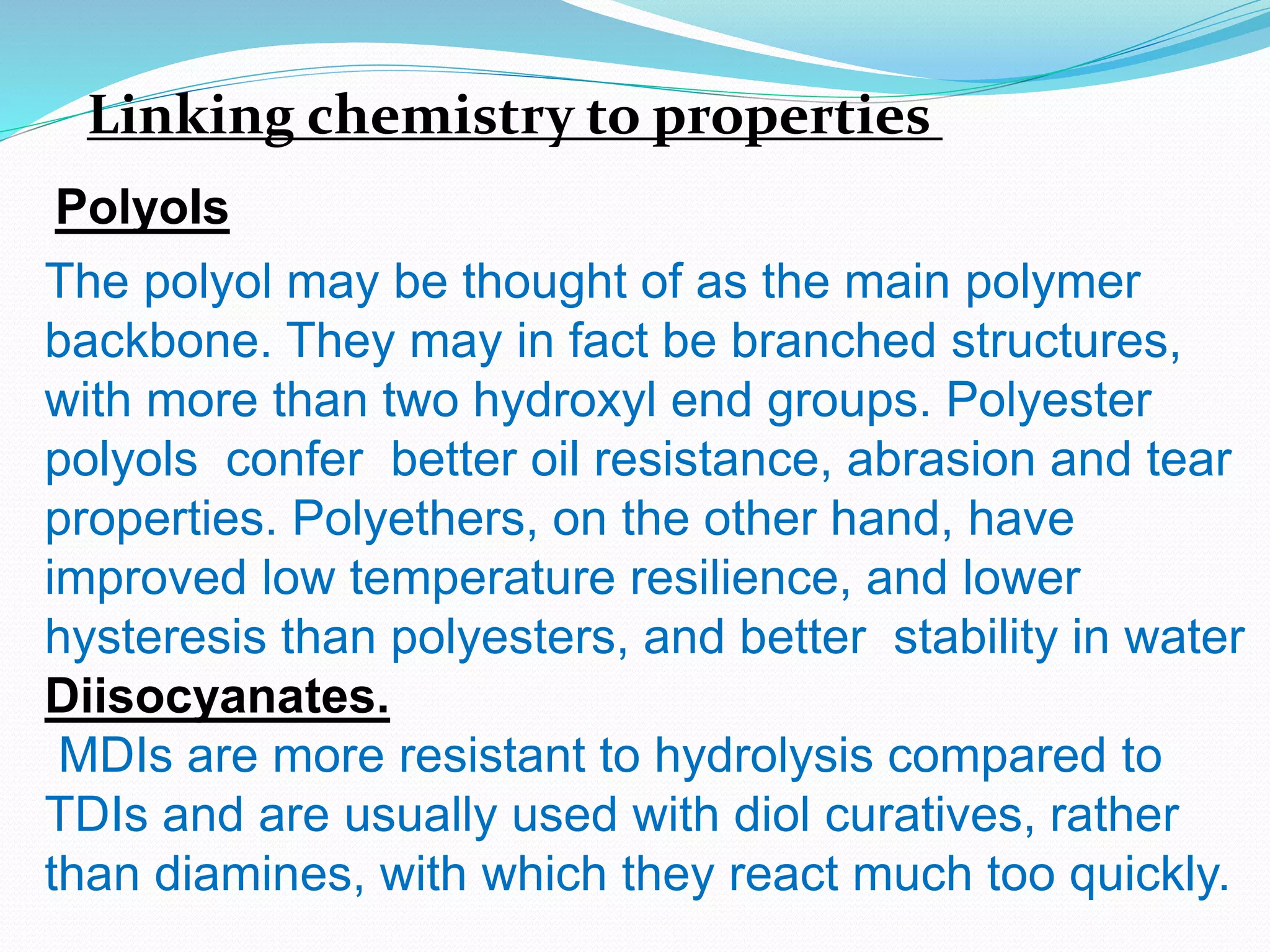 Linking chemistry to properties

Polyols

The polyol may be thought of as the main polymer backbone. They may in fact be branched structures, with more than two hydroxyl end groups. Polyester polyols confer better oil resistance, abrasion and tear properties. Polyethers, on the other hand, have improved low temperature resilience, and lower hysteresis than polyesters, and better stability in water

Diisocyanates.

MDIs are more resistant to hydrolysis compared to TDIs and are usually used with diol curatives, rather than diamines, with which they react much too quickly.